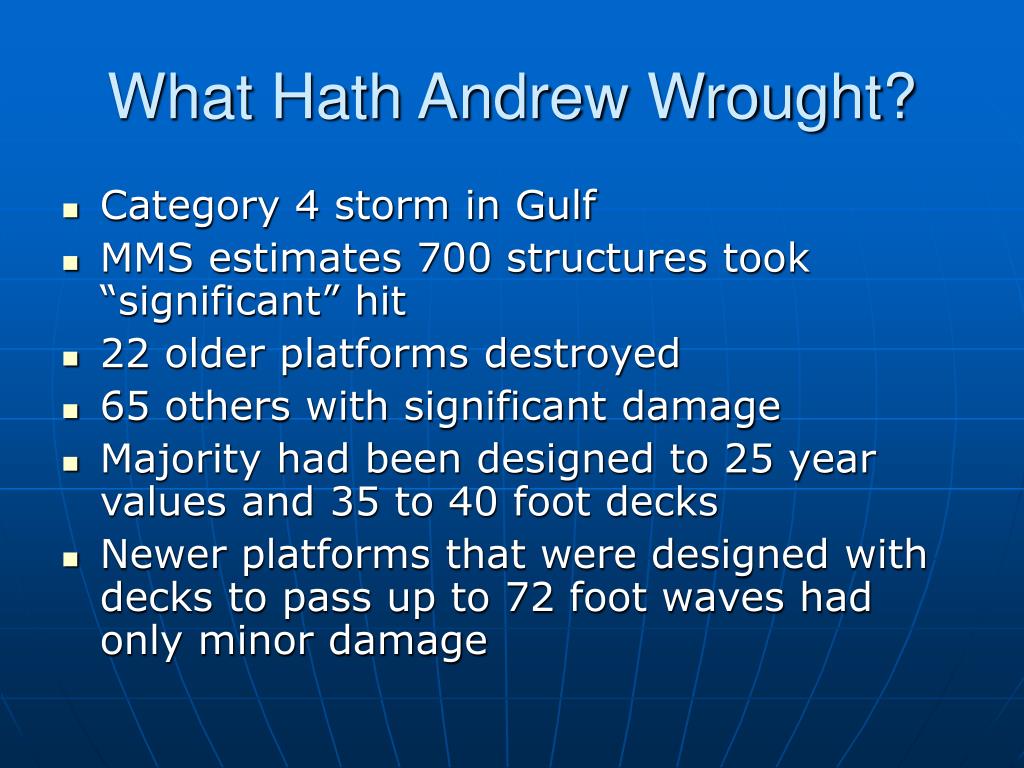 What Hath Andrew Wrought?

- Category 4 storm in Gulf
- MMS estimates 700 structures took “significant” hit
- 22 older platforms destroyed
- 65 others with significant damage
- Majority had been designed to 25 year values and 35 to 40 foot decks
- Newer platforms that were designed with decks to pass up to 72 foot waves had only minor damage